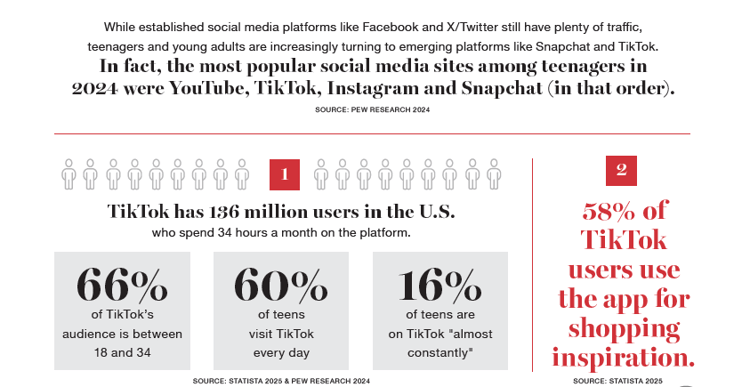 While established social media platforms like Facebook and X/Twitter still have plenty of traffic, teenagers and young adults are increasingly turning to emerging platforms like Snapchat and TikTok.

In fact, the most popular social media sites among teenagers in 2024 were YouTube, TikTok, Instagram and Snapchat (in that order).

SOURCE: PEW RESEARCH 2024

1

TikTok has 136 million users in the U.S.

who spend 34 hours a month on the platform.

66%
of TikTok's audience is between 18 and 34

60%
of teens visit TikTok every day

16%
of teens are on TikTok "almost constantly"

SOURCE: STATISTA 2025 & PEW RESEARCH 2024

2

58% of TikTok users use the app for shopping inspiration.

SOURCE: STATISTA 2025